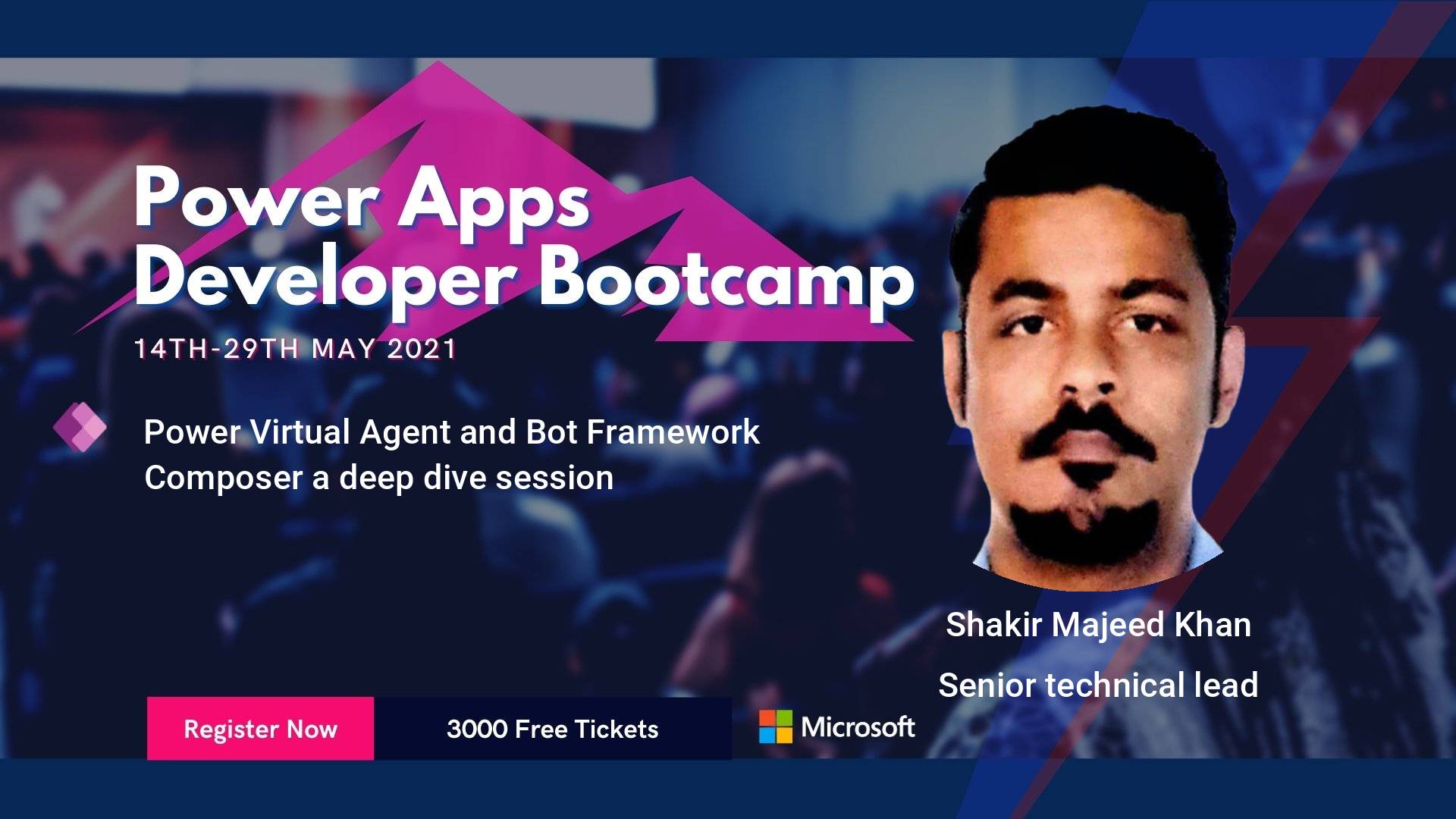 Power Apps Developer Bootcamp

14TH-29TH MAY 2021

Power Virtual Agent and Bot Framework Composer a deep dive session

Shakir Majeed Khan

Senior technical lead

Register Now

3000 Free Tickets

Microsoft